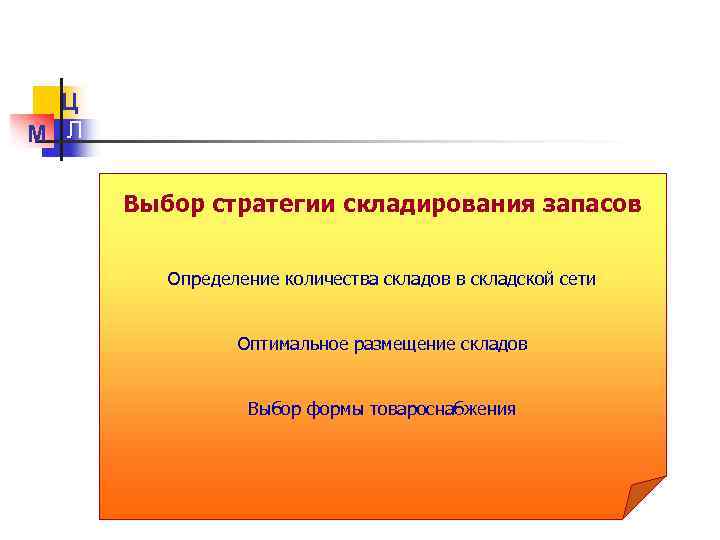 Ц
М Л

Выбор стратегии складирования запасов

Определение количества складов в складской сети

Оптимальное размещение складов

Выбор формы товароснабжения